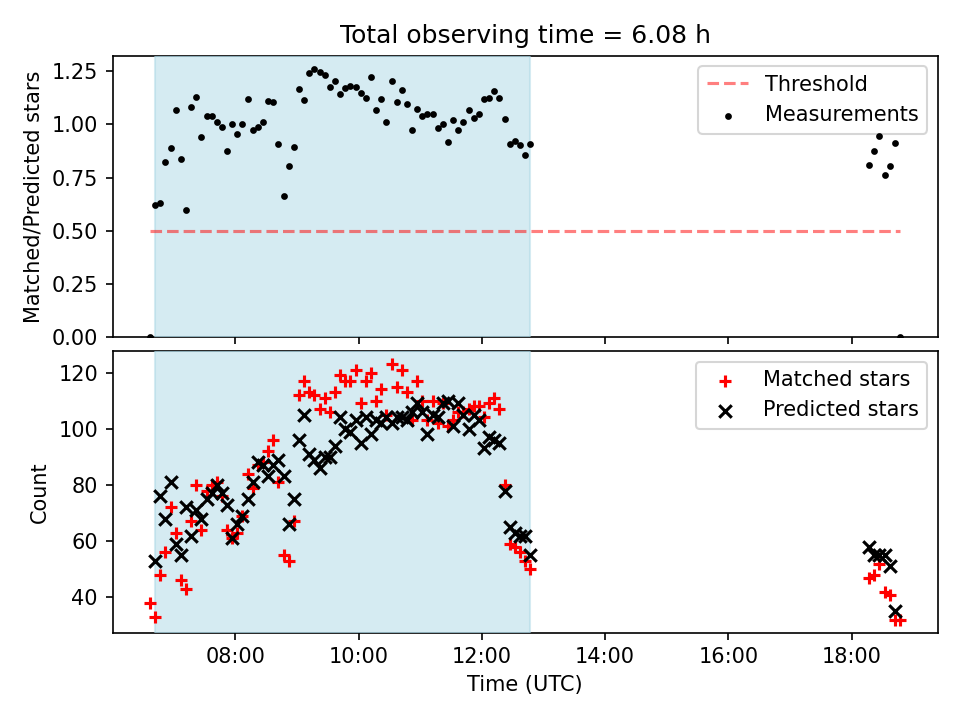 Total observing time = 6.08 h

Matched/Predicted stars

1.25
1.00
0.75
0.50
0.25
0.00

Threshold
Measurements

Count

120
100
80
60
40

Matched stars
Predicted stars

08:00
10:00
12:00
14:00
16:00
18:00

Time (UTC)